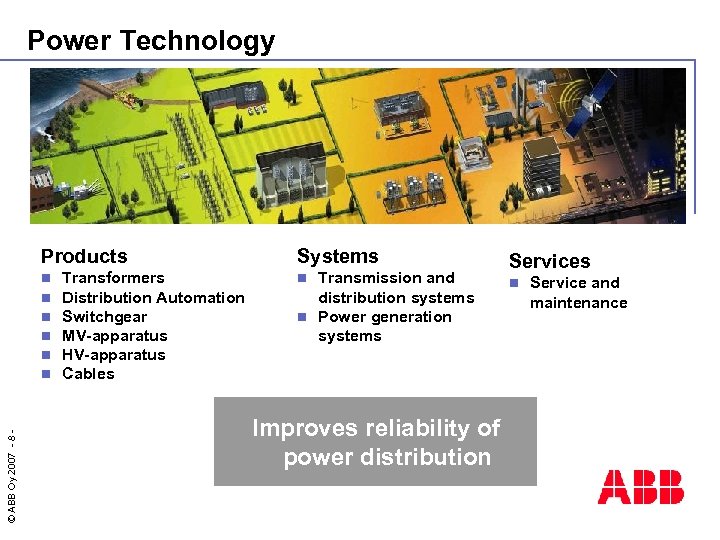 Power Technology

Products
- Transformers
- Distribution Automation
- Switchgear
- MV-apparatus
- HV-apparatus
- Cables

Systems
- Transmission and distribution systems
- Power generation systems

Services
- Service and maintenance

Improves reliability of power distribution

© ABB Oy 2007 - 8 -

ABB